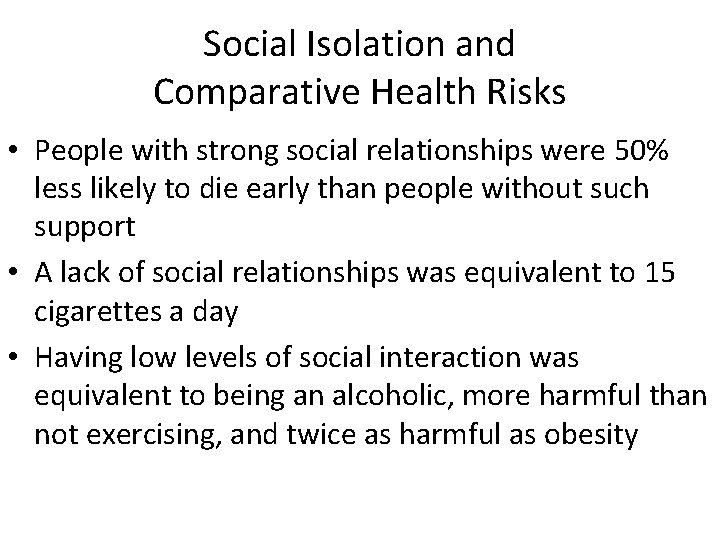 Social Isolation and
Comparative Health Risks

• People with strong social relationships were 50% less likely to die early than people without such support

• A lack of social relationships was equivalent to 15 cigarettes a day

• Having low levels of social interaction was equivalent to being an alcoholic, more harmful than not exercising, and twice as harmful as obesity